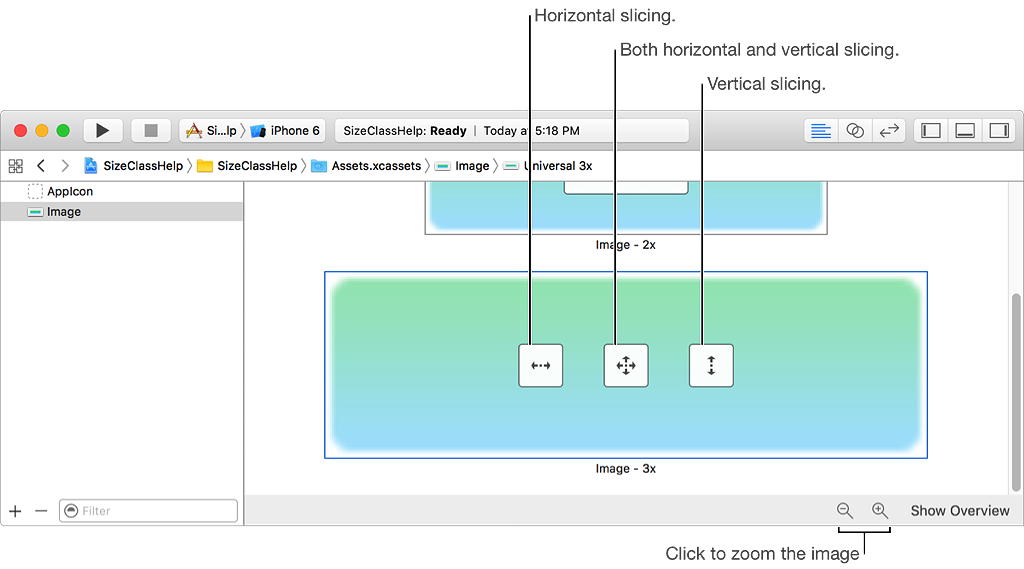 Horizontal slicing.

Both horizontal and vertical slicing.

Vertical slicing.

Si...lp iPhone 6 SizeClassHelp: Ready | Today at 5:18 PM

SizeClassHelp SizeClassHelp Assets.xcassets Image Universal 3x

AppIcon
Image

Image - 2x

Image - 3x

Filter

Show Overview

Click to zoom the image